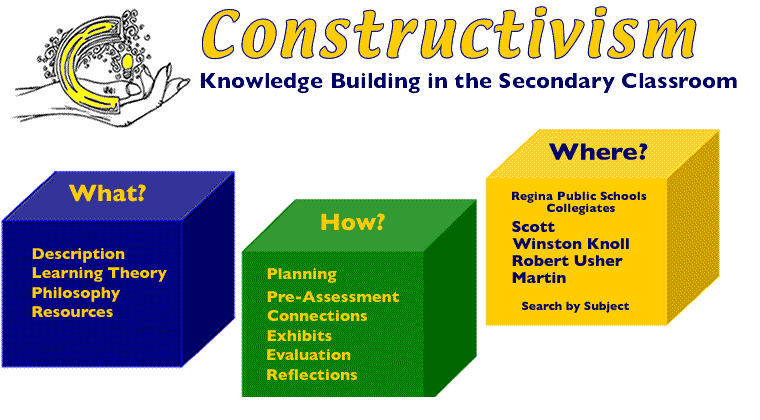 Constructivism

Knowledge Building in the Secondary Classroom

What?

Description
Learning Theory
Philosophy
Resources

How?

Planning
Pre-Assessment
Connections
Exhibits
Evaluation
Reflections

Where?

Regina Public Schools Collegiates

Scott
Winston Knoll
Robert Usher
Martin

Search by Subject